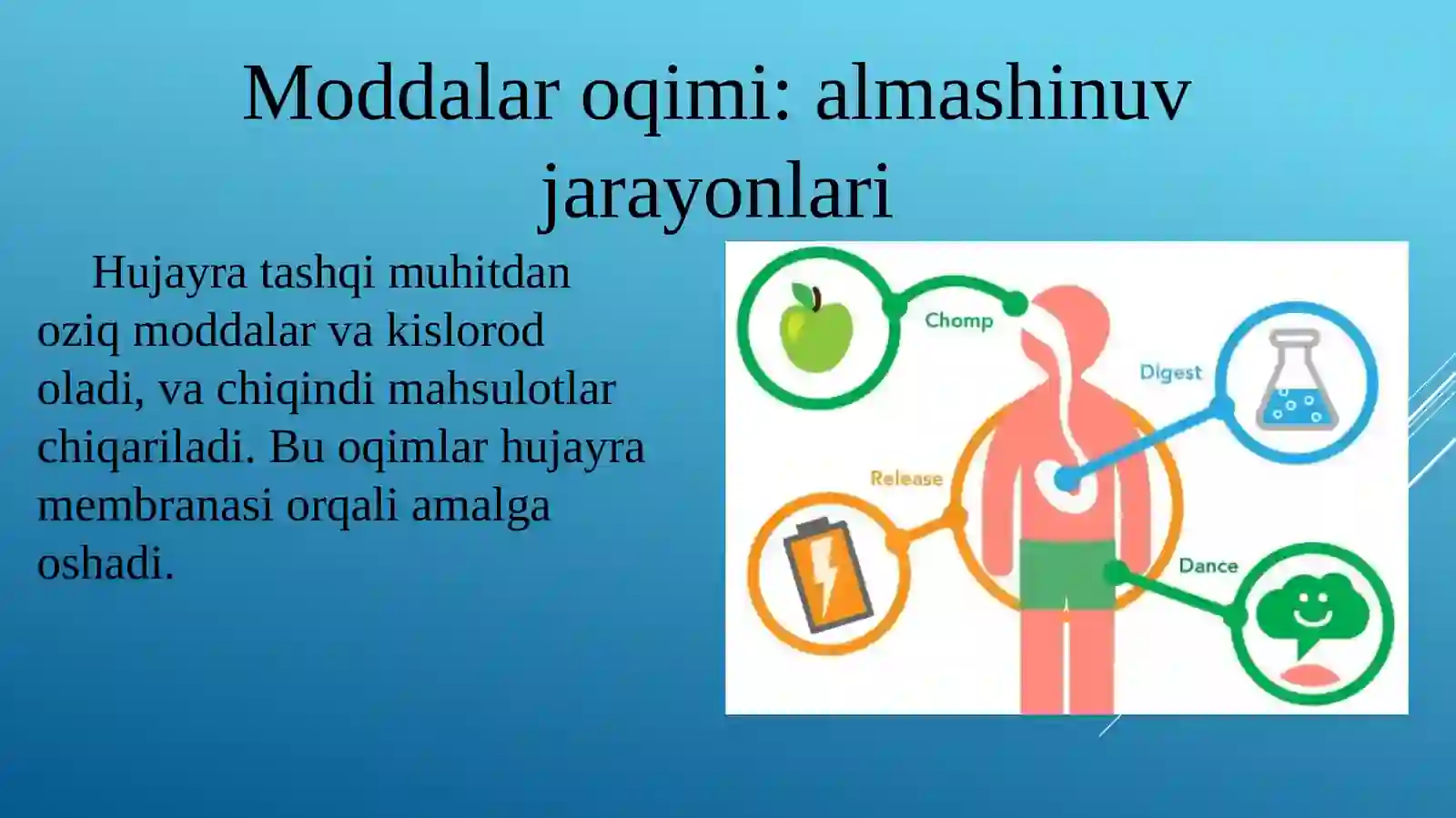 Moddalar oqimi: almashinuv jarayonlari

Hujayra tashqi muhitdan oziq moddalar va kislorod oladi, va chiqindi mahsulotlar chiqariladi. Bu oqimlar hujayra membranasi orqali amalga oshadi.

Chomp

Digest

Release

Dance